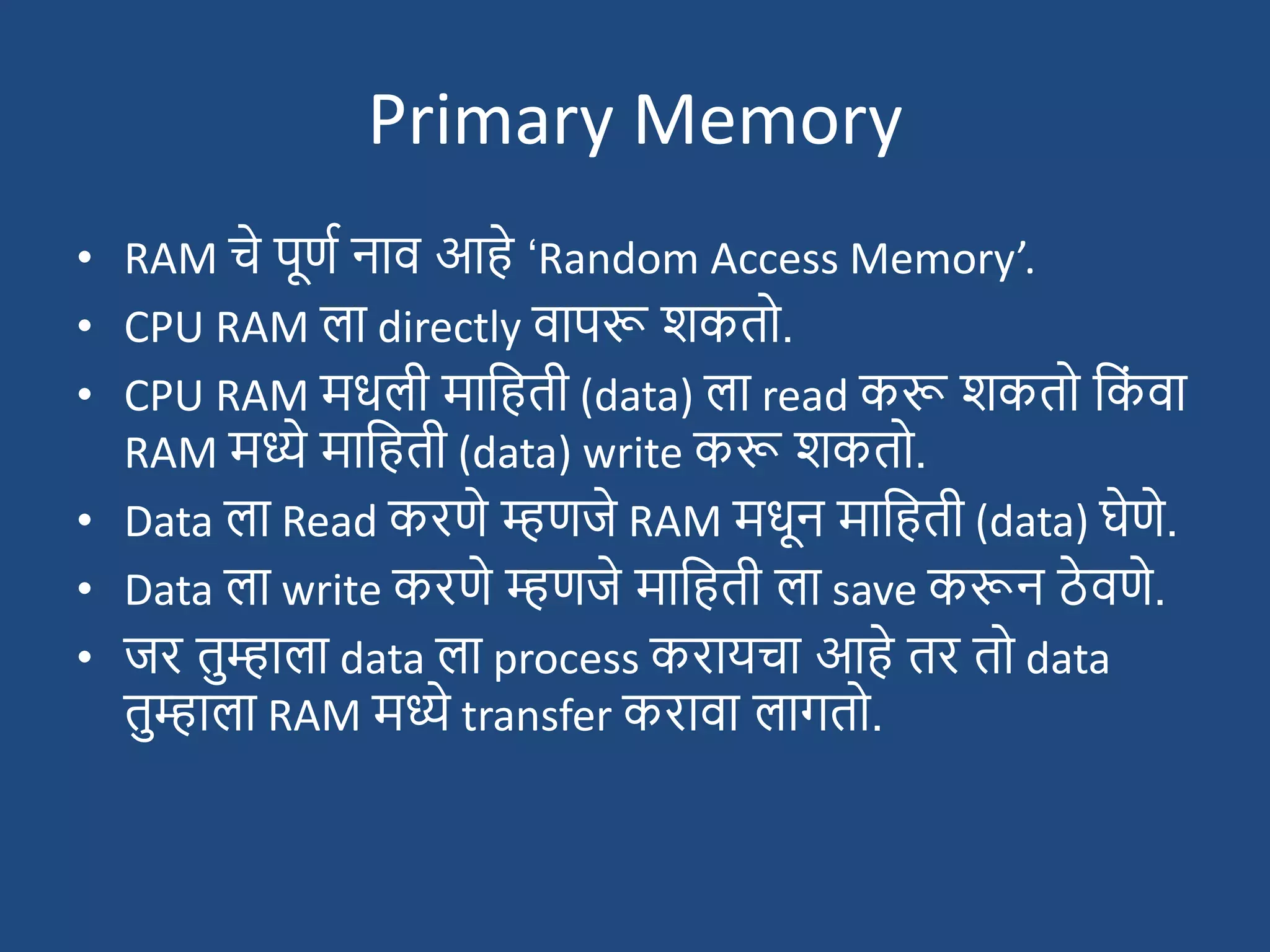 Primary Memory

• RAM चे पूर्ण नाव आहे ‘Random Access Memory’.
• CPU RAM ला directly वापरू शकतो.
• CPU RAM मधली माहिती (data) ला read करू शकतो किंवा RAM मध्ये माहिती (data) write करू शकतो.
• Data ला Read करणे म्हणजे RAM मधून माहिती (data) घेणे.
• Data ला write करणे म्हणजे माहिती ला save करून ठेवणे.
• जर तुम्हाला data ला process करायचा आहे तर तो data तुम्हाला RAM मध्ये transfer करावा लागतो.